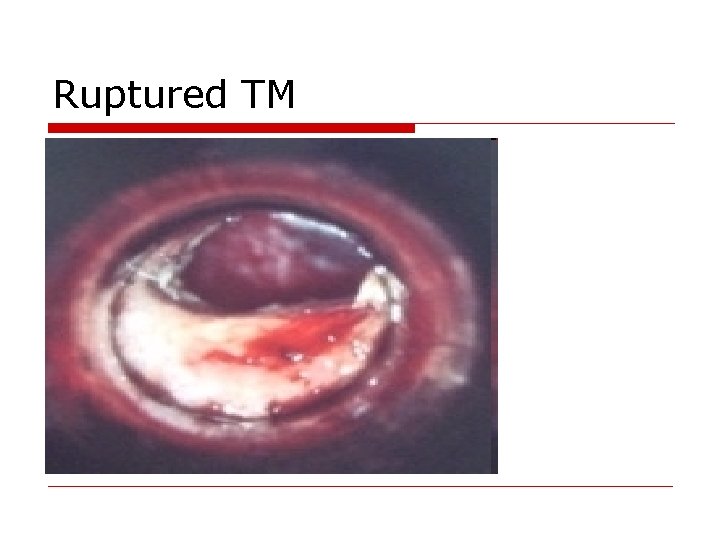 Ruptured TM